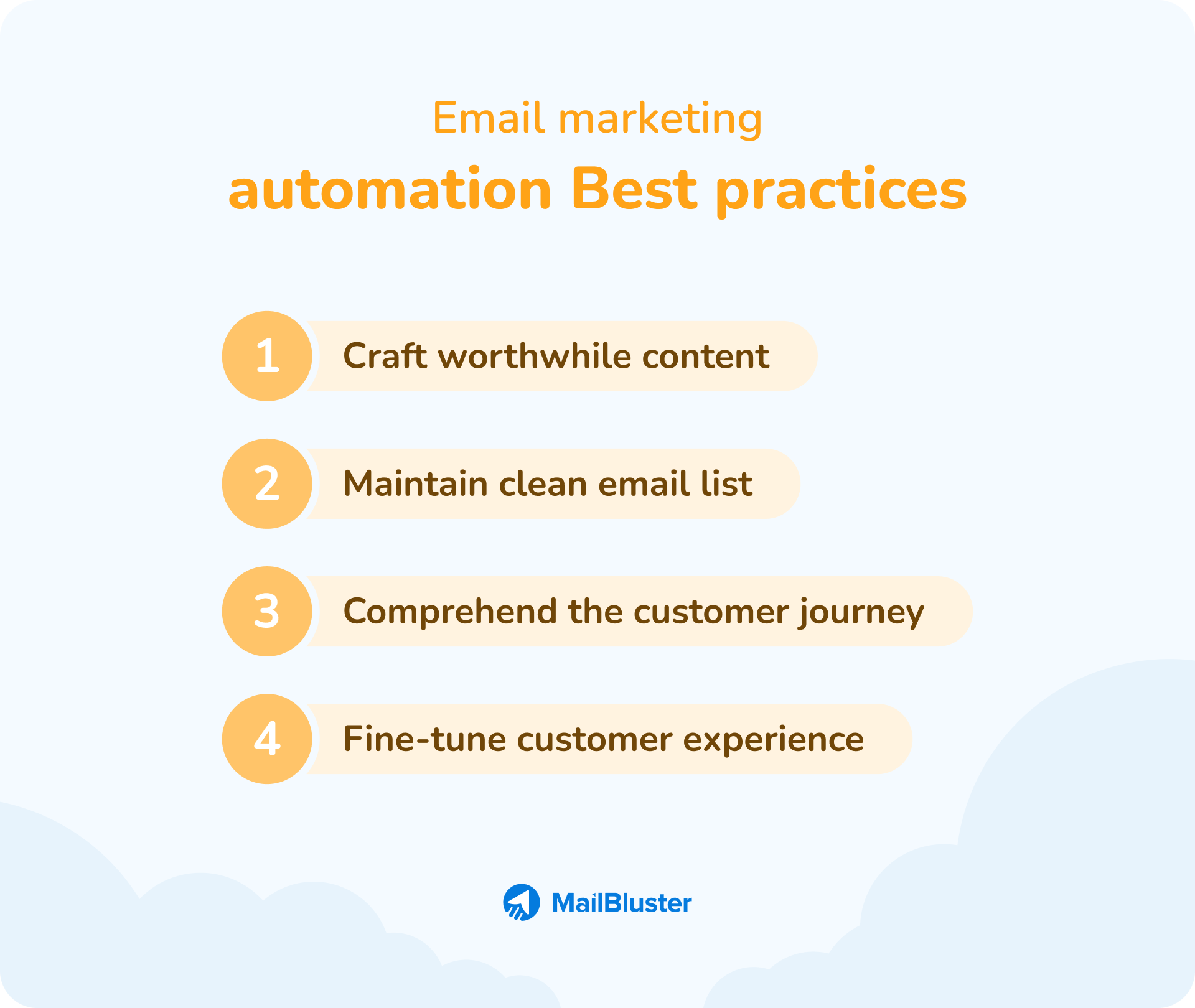 Email marketing
automation Best practices

1 Craft worthwhile content

2 Maintain clean email list

3 Comprehend the customer journey

4 Fine-tune customer experience

MailBluster